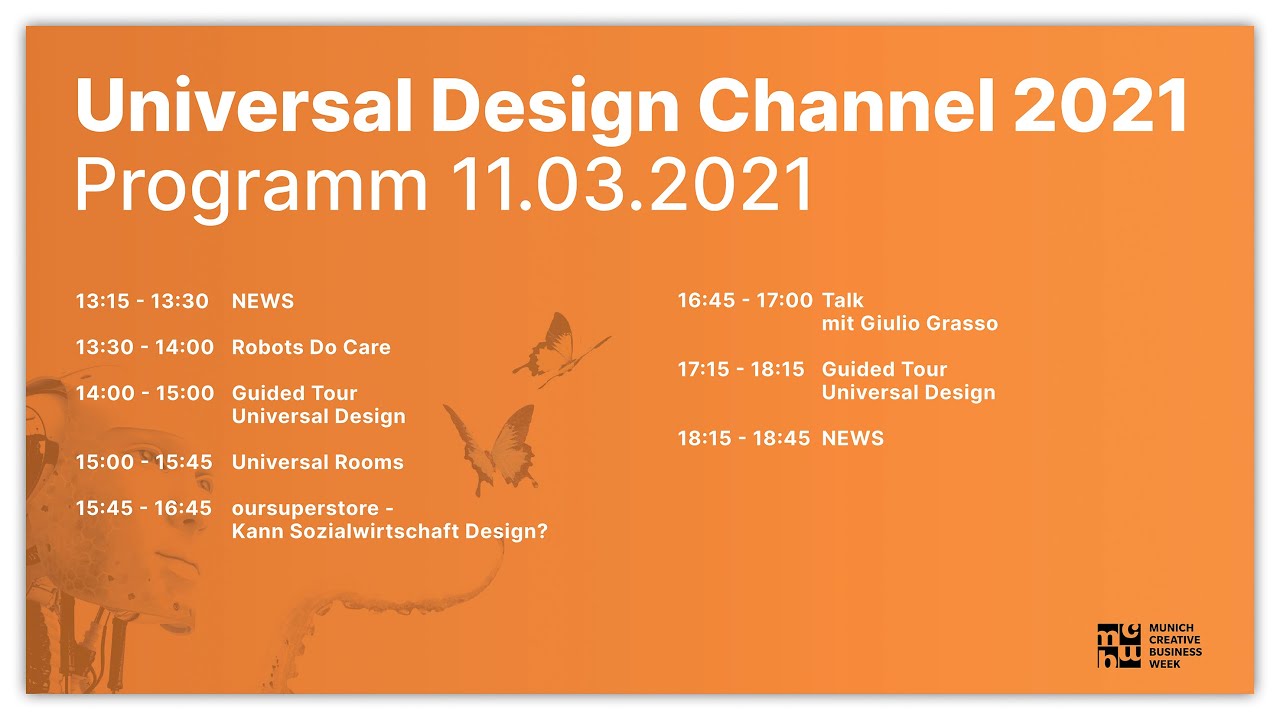 Universal Design Channel 2021
Programm 11.03.2021

13:15 - 13:30 NEWS

13:30 - 14:00 Robots Do Care

14:00 - 15:00 Guided Tour Universal Design

15:00 - 15:45 Universal Rooms

15:45 - 16:45 oursuperstore - Kann Sozialwirtschaft Design?

16:45 - 17:00 Talk mit Giulio Grasso

17:15 - 18:15 Guided Tour Universal Design

18:15 - 18:45 NEWS

mcbw
MUNICH CREATIVE BUSINESS WEEK